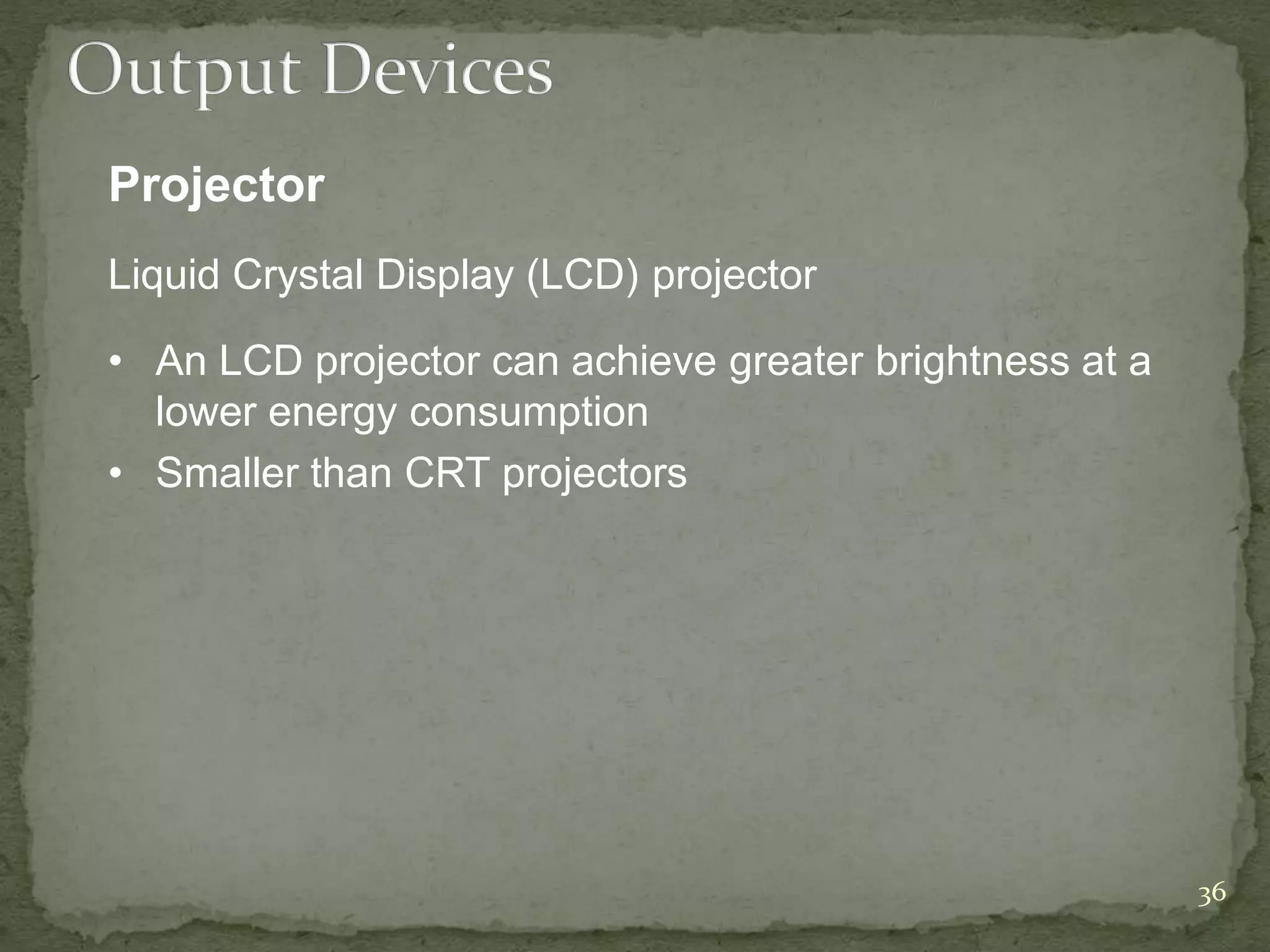 Output Devices

Projector

Liquid Crystal Display (LCD) projector

• An LCD projector can achieve greater brightness at a lower energy consumption
• Smaller than CRT projectors

36